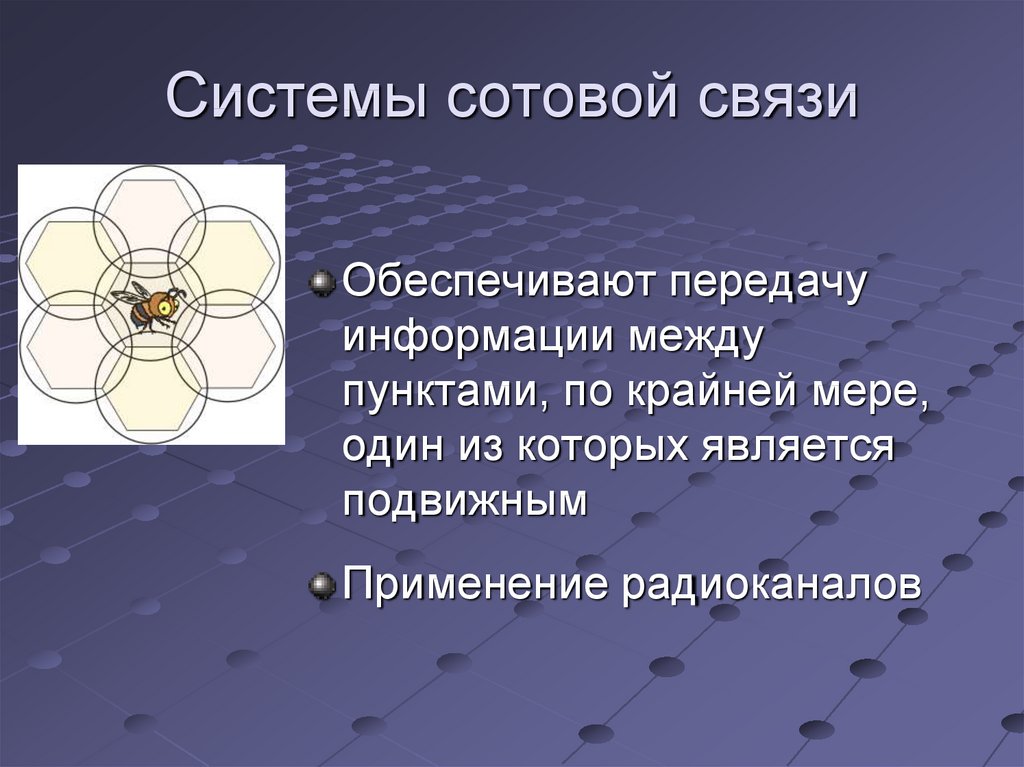 Системы сотовой связи

Обеспечивают передачу информации между пунктами, по крайней мере, один из которых является подвижным

Применение радиоканалов